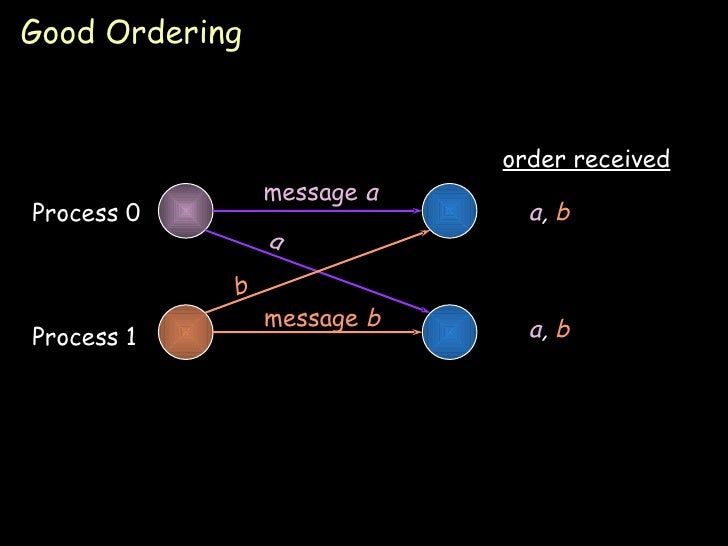 Good Ordering

order received

Process 0

message a

a, b

a

b

Process 1

message b

a, b